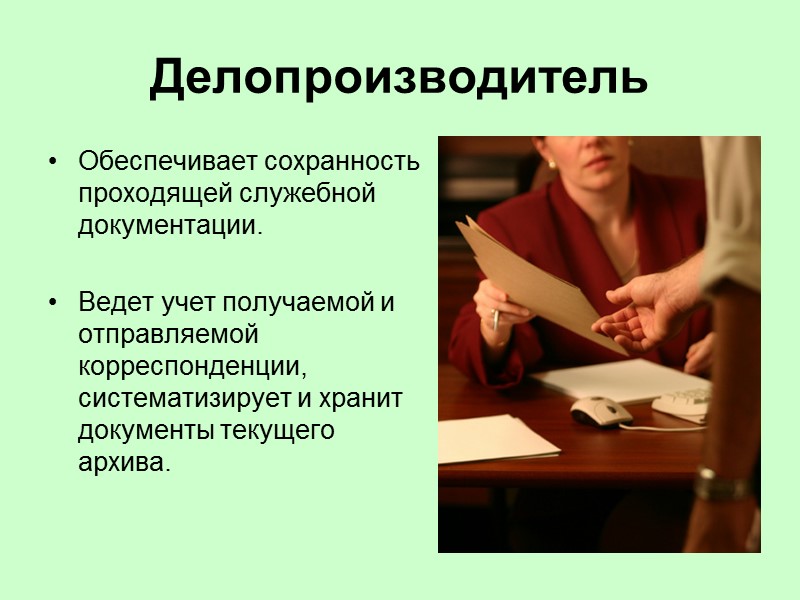 Делопроизводитель

• Обеспечивает сохранность проходящей служебной документации.

• Ведет учет получаемой и отправляемой корреспонденции, систематизирует и хранит документы текущего архива.